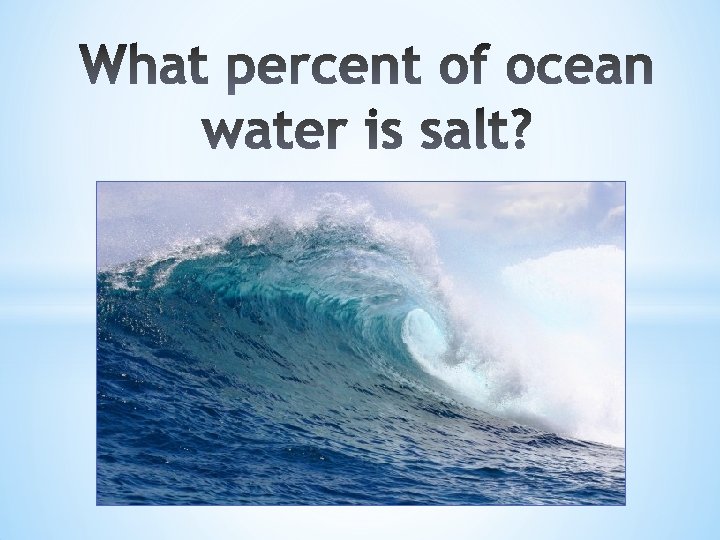 What percent of ocean water is salt?